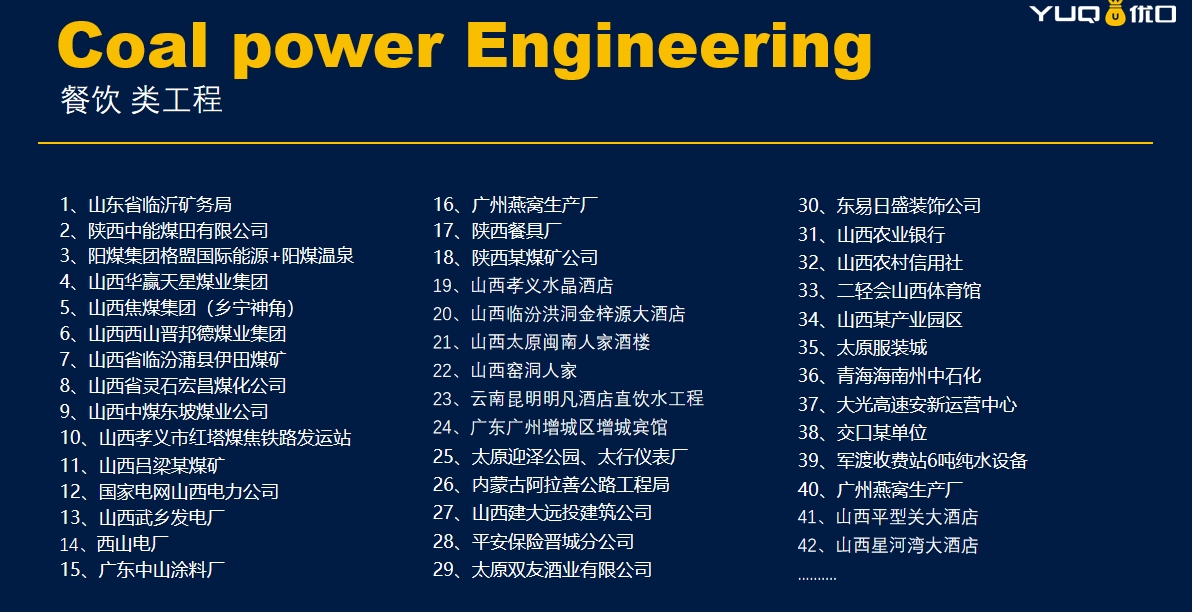 YUQ 优口

Coal power Engineering

餐饮 类工程

1、山东省临沂矿务局
2、陕西中能煤田有限公司
3、阳煤集团格盟国际能源+阳煤温泉
4、山西华赢天星煤业集团
5、山西焦煤集团（乡宁神角）
6、山西西山晋邦德煤业集团
7、山西省临汾蒲县伊田煤矿
8、山西省灵石宏昌煤化公司
9、山西中煤东坡煤业公司
10、山西孝义市红塔煤焦铁路发运站
11、山西吕梁某煤矿
12、国家电网山西电力公司
13、山西武乡发电厂
14、西山电厂
15、广东中山涂料厂

16、广州燕窝生产厂
17、陕西餐具厂
18、陕西某煤矿公司
19、山西孝义水晶酒店
20、山西临汾洪洞金梓源大酒店
21、山西太原闽南人家酒楼
22、山西窑洞人家
23、云南昆明明凡酒店直饮水工程
24、广东广州增城区增城宾馆
25、太原迎泽公园、太行仪表厂
26、内蒙古阿拉善公路工程局
27、山西建大远投建筑公司
28、平安保险晋城分公司
29、太原双友酒业有限公司

30、东易日盛装饰公司
31、山西农业银行
32、山西农村信用社
33、二轻会山西体育馆
34、山西某产业园区
35、太原服装城
36、青海海南州中石化
37、大光高速安新运营中心
38、交口某单位
39、军渡收费站6吨纯水设备
40、广州燕窝生产厂
41、山西平型关大酒店
42、山西星河湾大酒店
..........